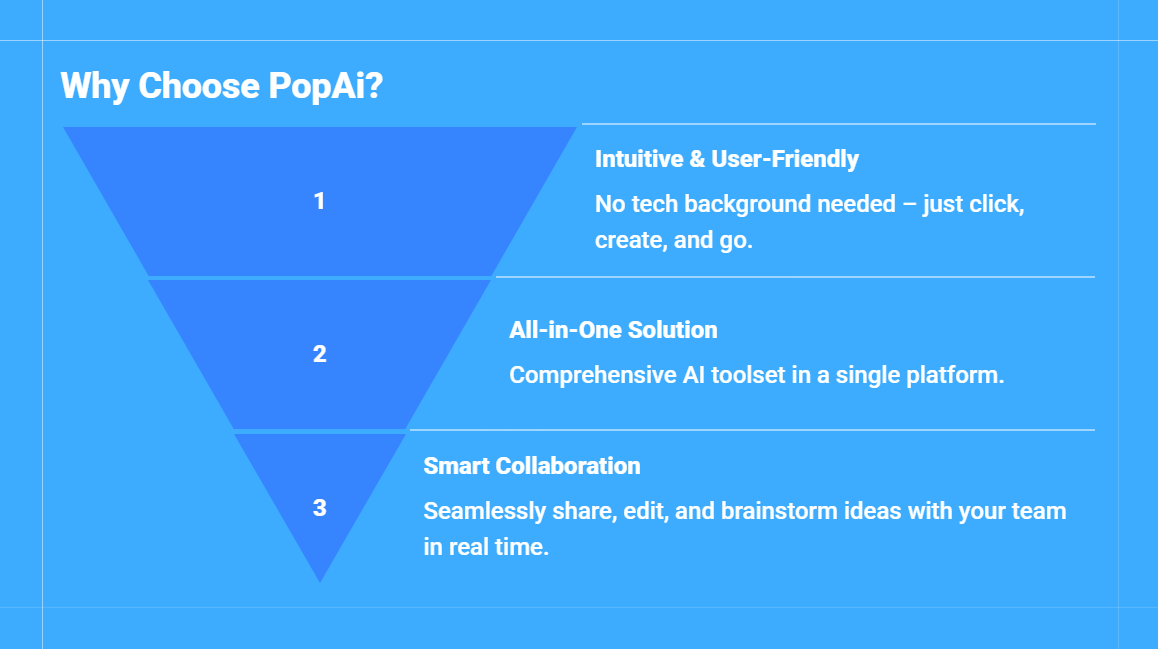 Why Choose PopAi?

1

Intuitive & User-Friendly

No tech background needed – just click, create, and go.

2

All-in-One Solution

Comprehensive AI toolset in a single platform.

3

Smart Collaboration

Seamlessly share, edit, and brainstorm ideas with your team in real time.